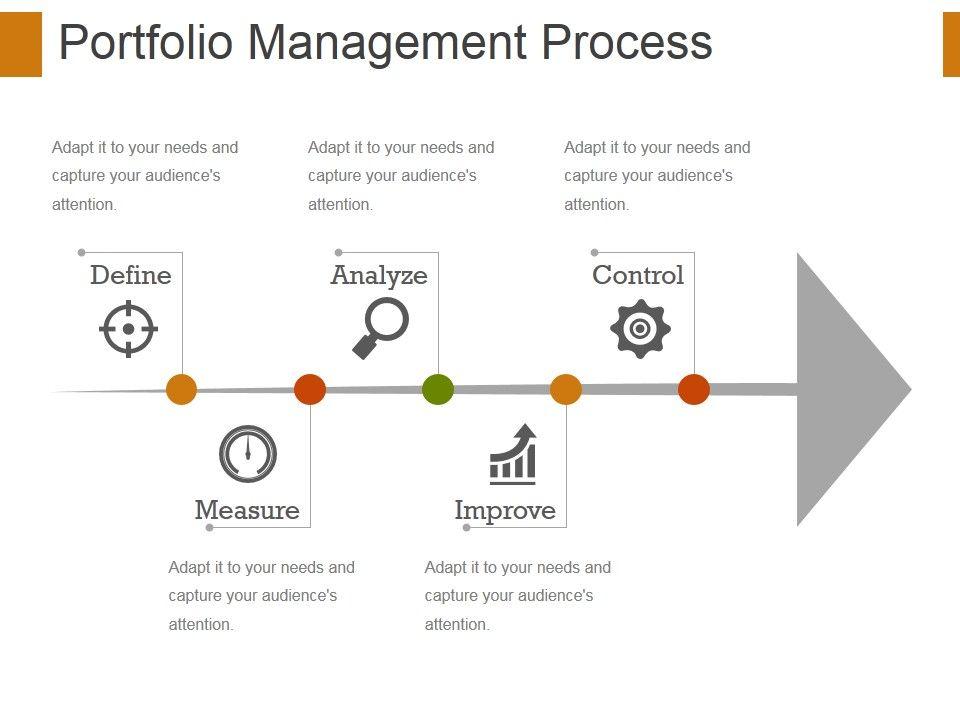 Portfolio Management Process

Adapt it to your needs and capture your audience's attention.

Adapt it to your needs and capture your audience's attention.

Adapt it to your needs and capture your audience's attention.

Define

Analyze

Control

Measure

Improve

Adapt it to your needs and capture your audience's attention.

Adapt it to your needs and capture your audience's attention.